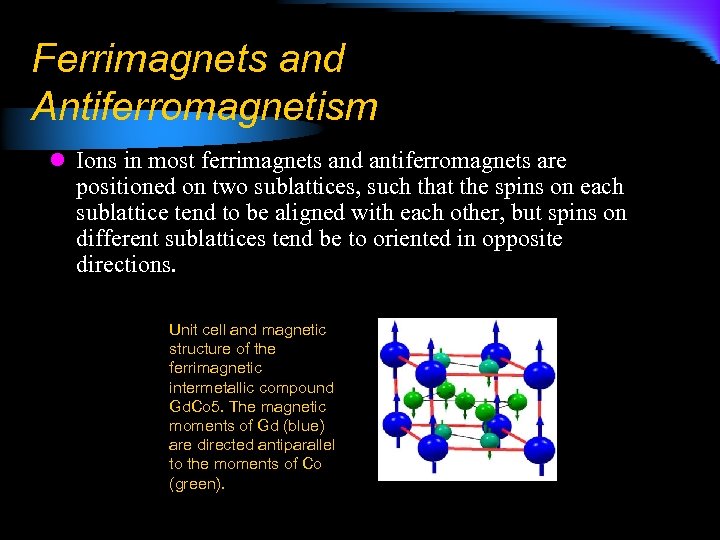 Ferrimagnets and Antiferromagnetism

Ions in most ferrimagnets and antiferromagnets are positioned on two sublattices, such that the spins on each sublattice tend to be aligned with each other, but spins on different sublattices tend be to oriented in opposite directions.

Unit cell and magnetic structure of the ferrimagnetic intermetallic compound GdCo5. The magnetic moments of Gd (blue) are directed antiparallel to the moments of Co (green).